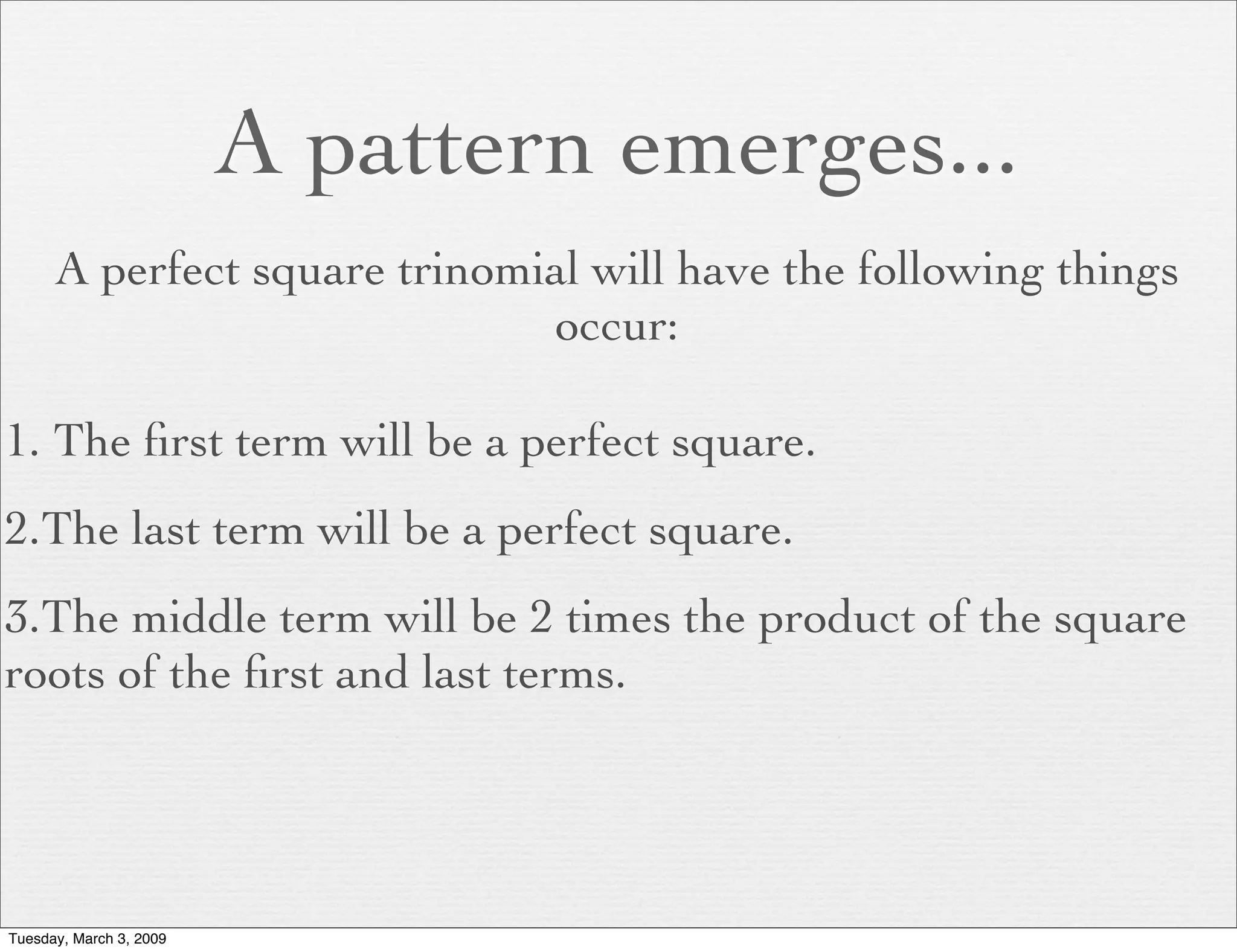 A pattern emerges...

A perfect square trinomial will have the following things occur:

1. The first term will be a perfect square.

2.The last term will be a perfect square.

3.The middle term will be 2 times the product of the square roots of the first and last terms.

Tuesday, March 3, 2009